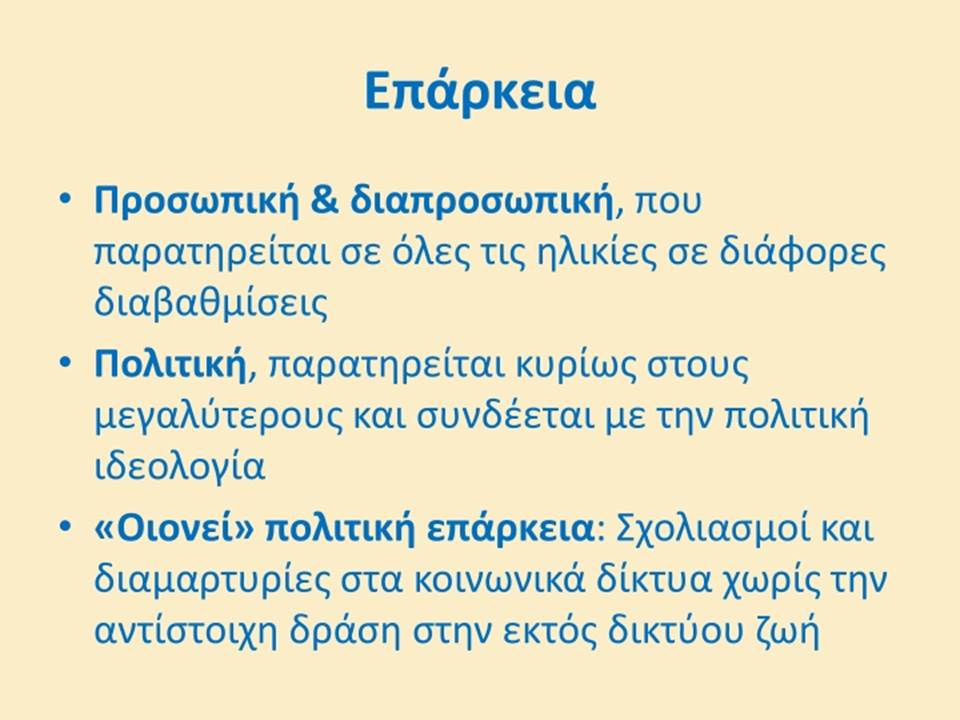 Επάρκεια

• Προσωπική & διαπροσωπική, που παρατηρείται σε όλες τις ηλικίες σε διάφορες διαβαθμίσεις
• Πολιτική, παρατηρείται κυρίως στους μεγαλύτερους και συνδέεται με την πολιτική ιδεολογία
• «Οιονεί» πολιτική επάρκεια: Σχολιασμοί και διαμαρτυρίες στα κοινωνικά δίκτυα χωρίς την αντίστοιχη δράση στην εκτός δικτύου ζωή